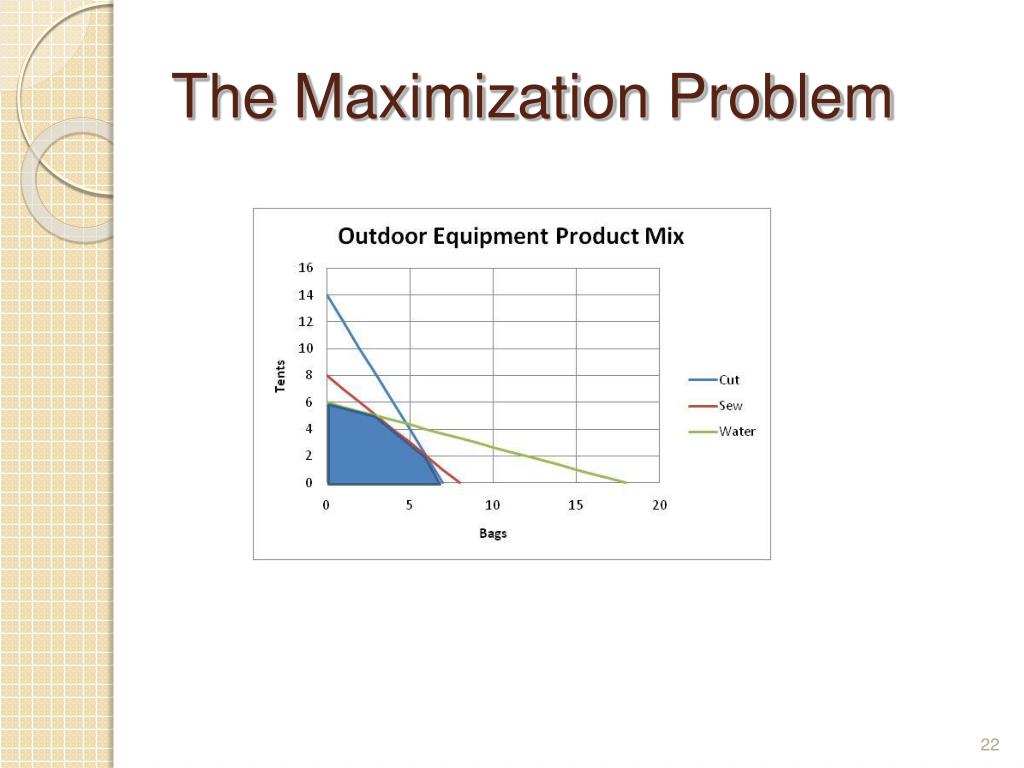 The Maximization Problem

Outdoor Equipment Product Mix

16
14
12
10
8
6
4
2
0

Tents

0 5 10 15 20

Bags

Cut
Sew
Water

22